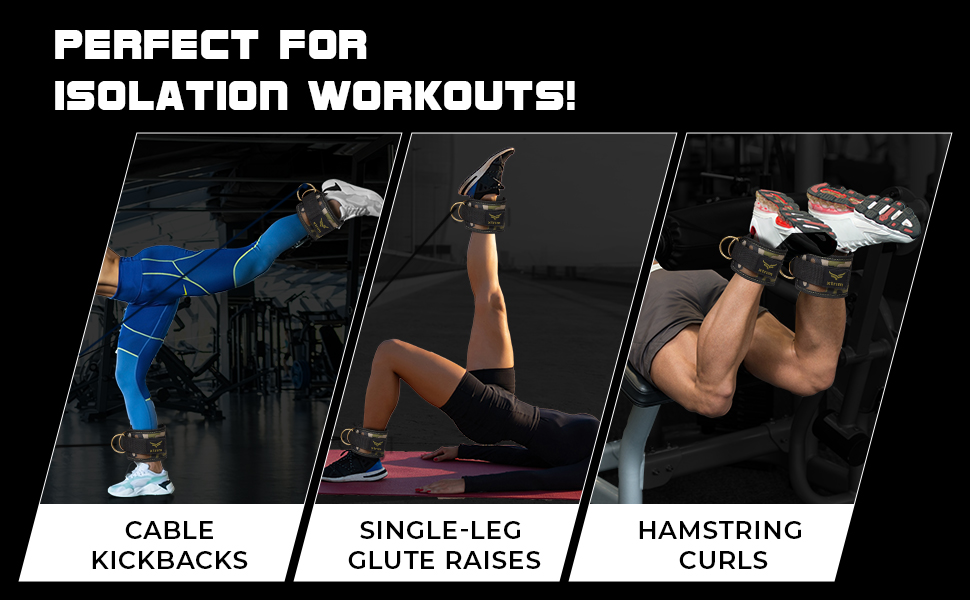 PERFECT FOR ISOLATION WORKOUTS!

CABLE KICKBACKS

SINGLE-LEG GLUTE RAISES

HAMSTRING CURLS